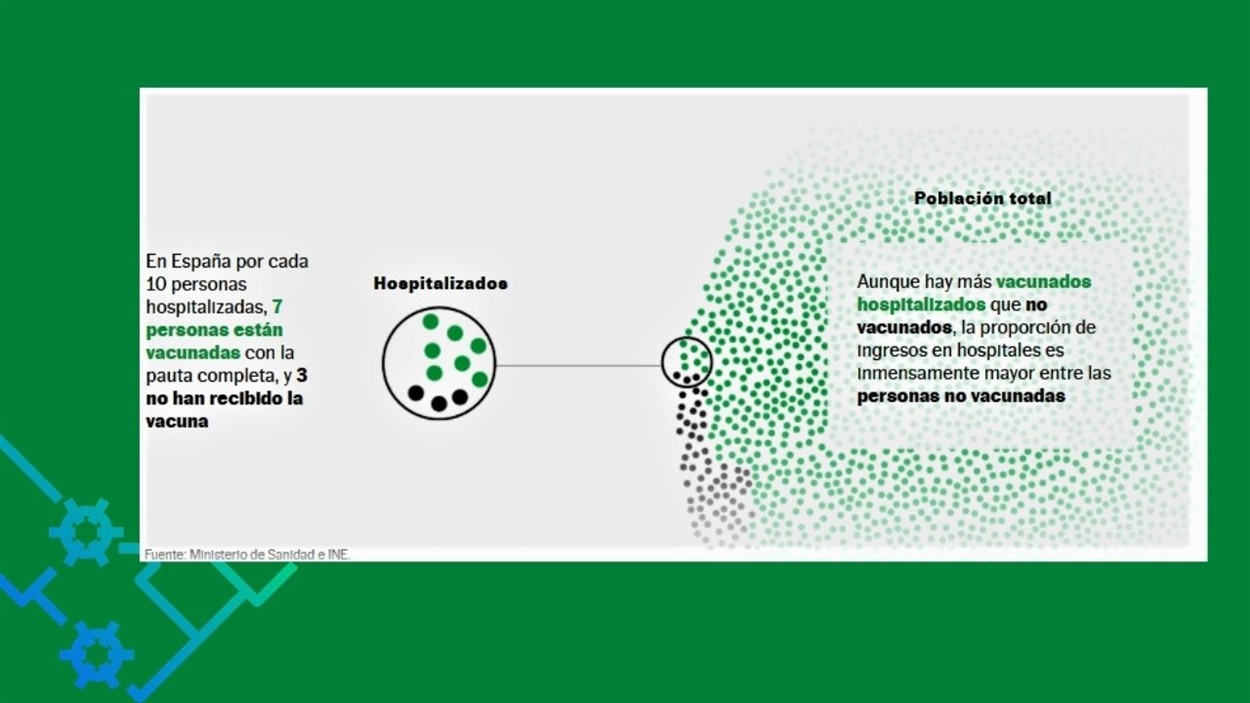 En España por cada 10 personas hospitalizadas, 7 personas están vacunadas con la pauta completa, y 3 no han recibido la vacuna

Hospitalizados

Población total

Aunque hay más vacunados hospitalizados que no vacunados, la proporción de ingresos en hospitales es inmensamente mayor entre las personas no vacunadas

Fuente: Ministerio de Sanidad e INE.